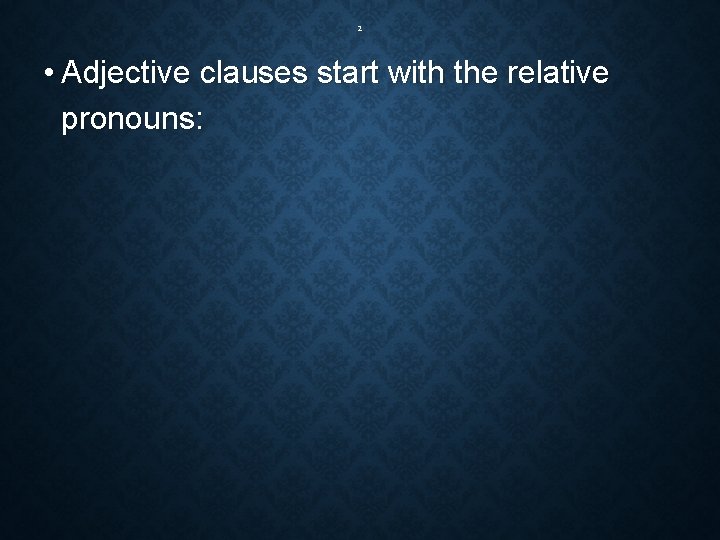 2

• Adjective clauses start with the relative pronouns: